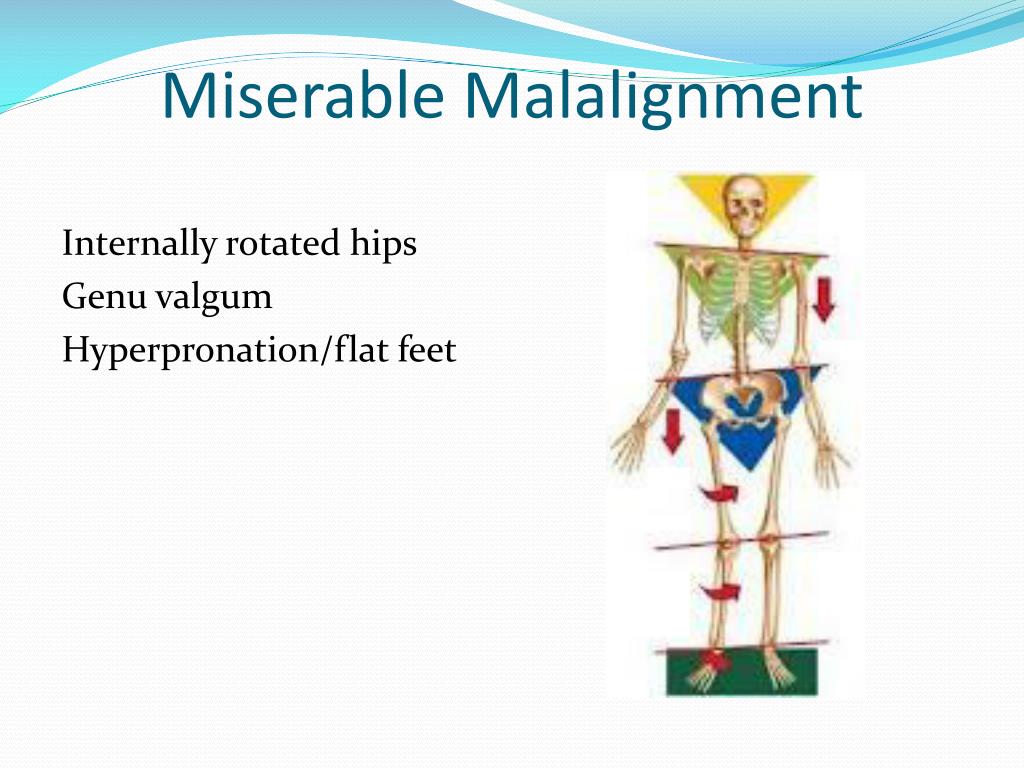 Miserable Malalignment

Internally rotated hips
Genu valgum
Hyperpronation/flat feet